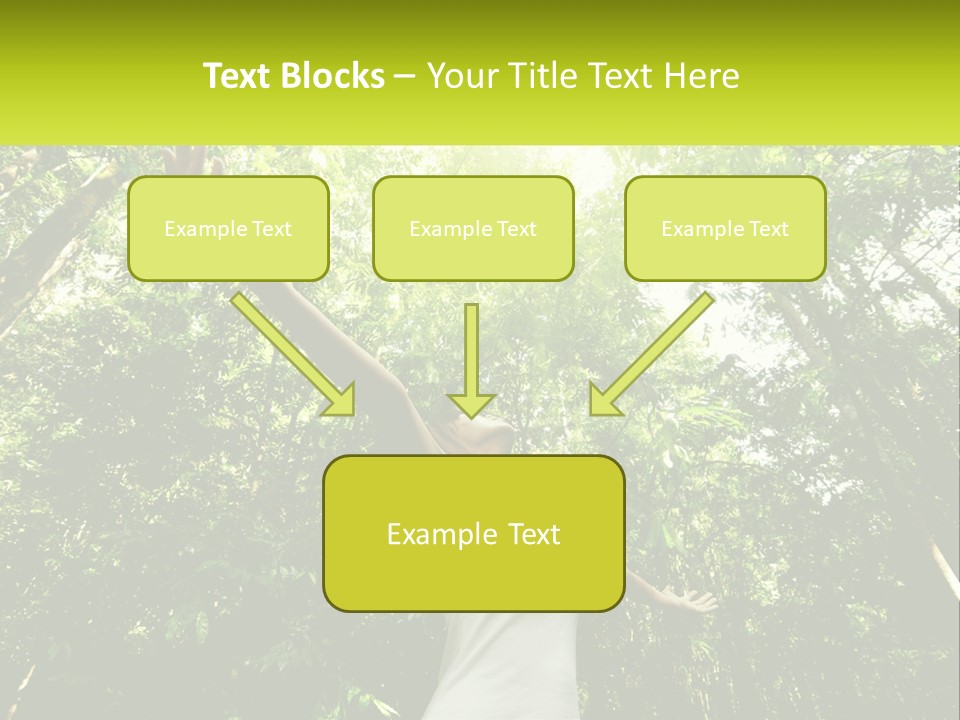 Text Blocks – Your Title Text Here

Example Text

Example Text

Example Text

Example Text